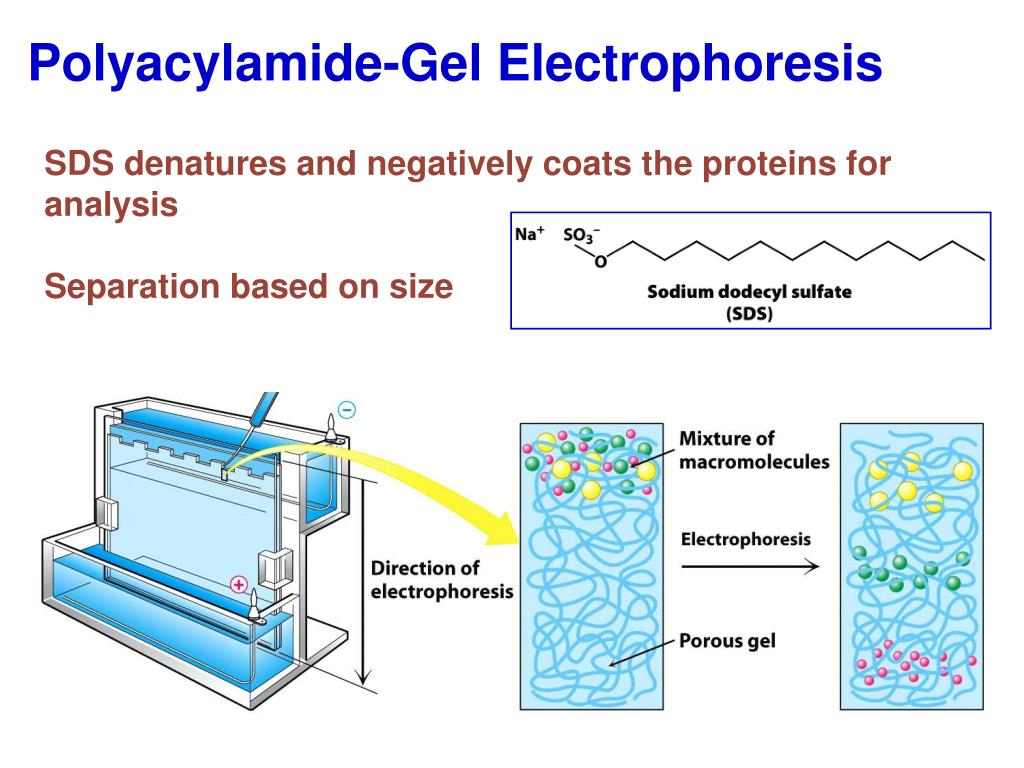 Polyacylamide-Gel Electrophoresis

SDS denatures and negatively coats the proteins for analysis

Separation based on size

$Na^+$ $SO_3^-$ O

Sodium dodecyl sulfate (SDS)

−

+

Direction of electrophoresis

Mixture of macromolecules

Electrophoresis

Porous gel